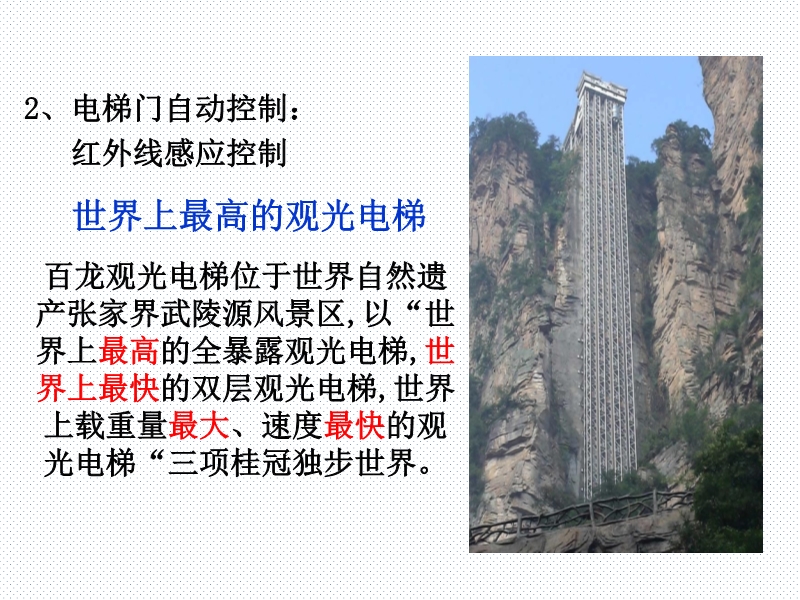 2、电梯门自动控制：
红外线感应控制

世界上最高的观光电梯

百龙观光电梯位于世界自然遗产张家界武陵源风景区,以“世界上最高的全暴露观光电梯,世界上最快的双层观光电梯,世界上载重量最大、速度最快的观光电梯“三项桂冠独步世界。